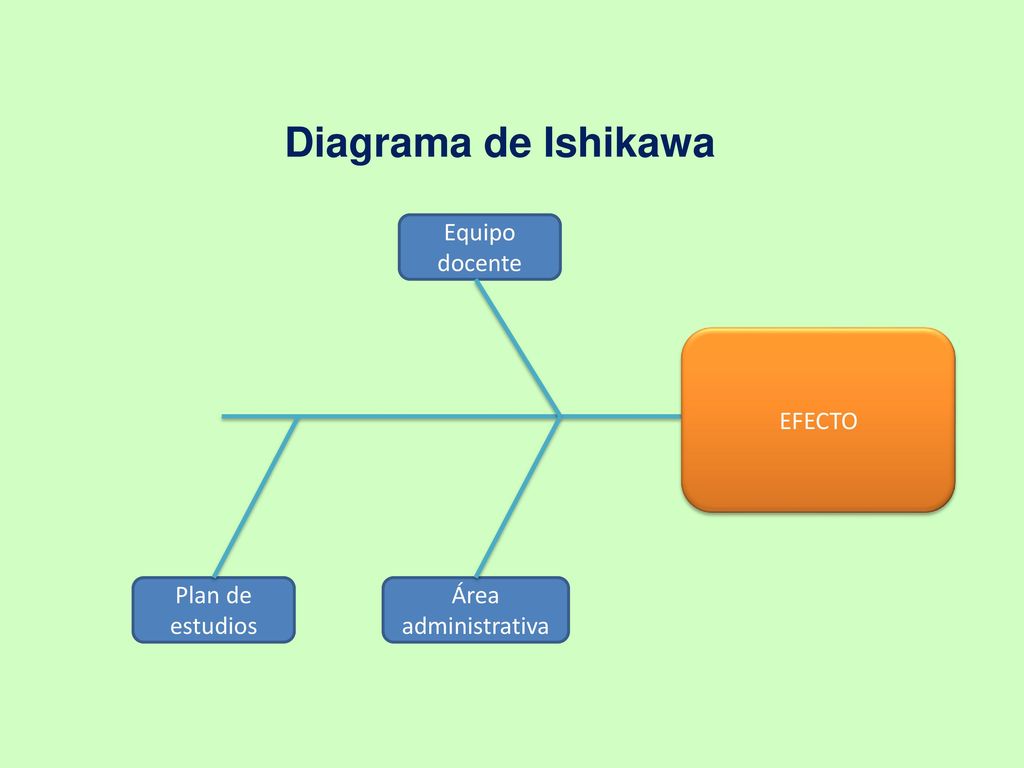 Diagrama de Ishikawa

Equipo docente

EFECTO

Plan de estudios

Área administrativa